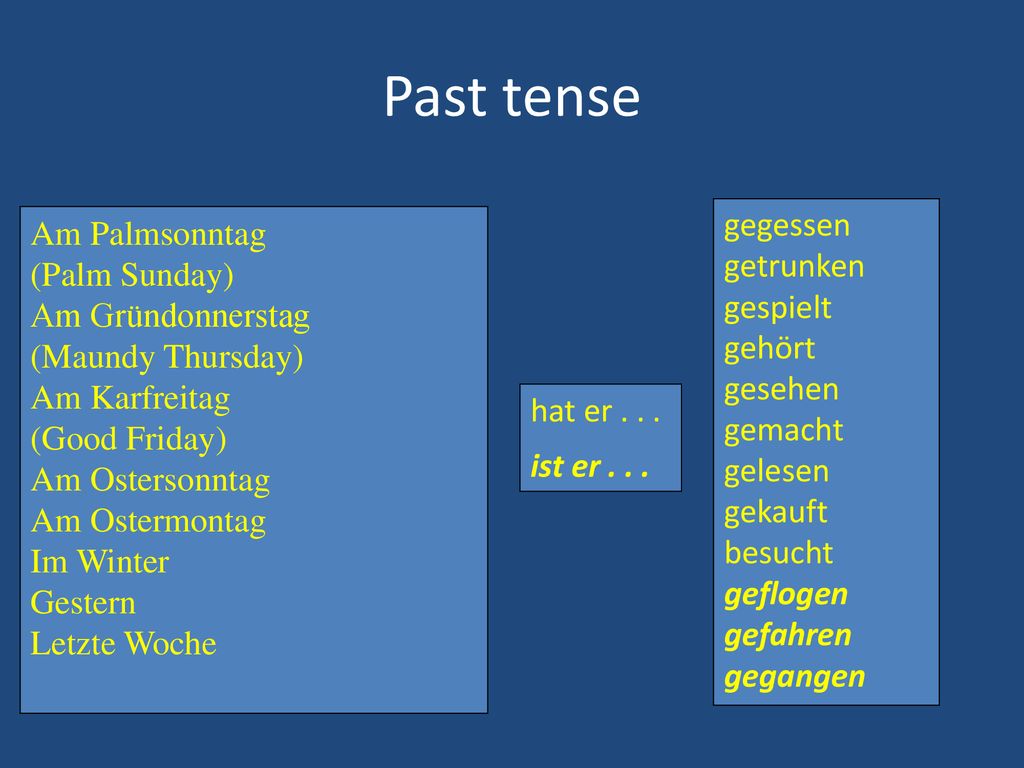 Past tense

Am Palmsonntag
(Palm Sunday)
Am Gründonnerstag
(Maundy Thursday)
Am Karfreitag
(Good Friday)
Am Ostersonntag
Am Ostermontag
Im Winter
Gestern
Letzte Woche

hat er . . .
ist er . . .

gegessen
getrunken
gespielt
gehört
gesehen
gemacht
gelesen
gekauft
besucht
geflogen
gefahren
gegangen